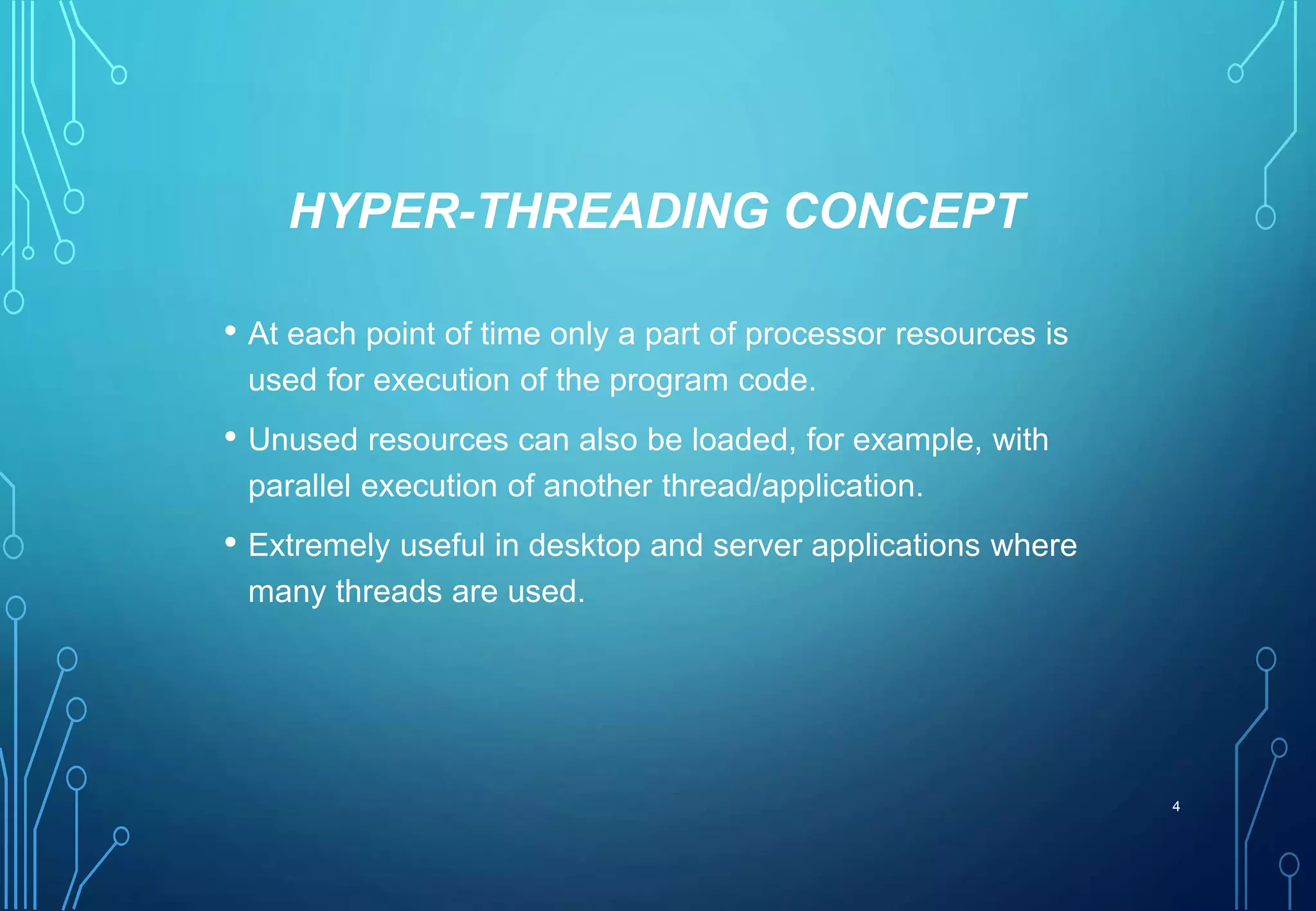 HYPER-THREADING CONCEPT

• At each point of time only a part of processor resources is used for execution of the program code.

• Unused resources can also be loaded, for example, with parallel execution of another thread/application.

• Extremely useful in desktop and server applications where many threads are used.

4